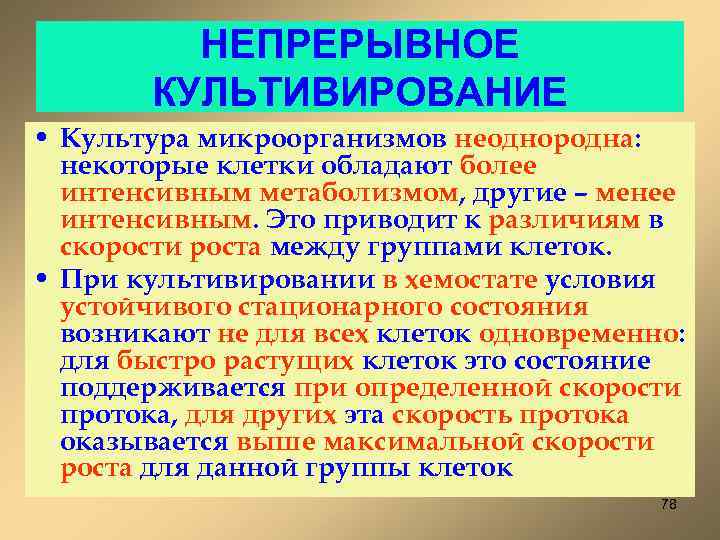 НЕПРЕРЫВНОЕ КУЛЬТИВИРОВАНИЕ

• Культура микроорганизмов неоднородна: некоторые клетки обладают более интенсивным метаболизмом, другие – менее интенсивным. Это приводит к различиям в скорости роста между группами клеток.

• При культивировании в хемостате условия устойчивого стационарного состояния возникают не для всех клеток одновременно: для быстро растущих клеток это состояние поддерживается при определенной скорости протока, для других эта скорость протока оказывается выше максимальной скорости роста для данной группы клеток

78